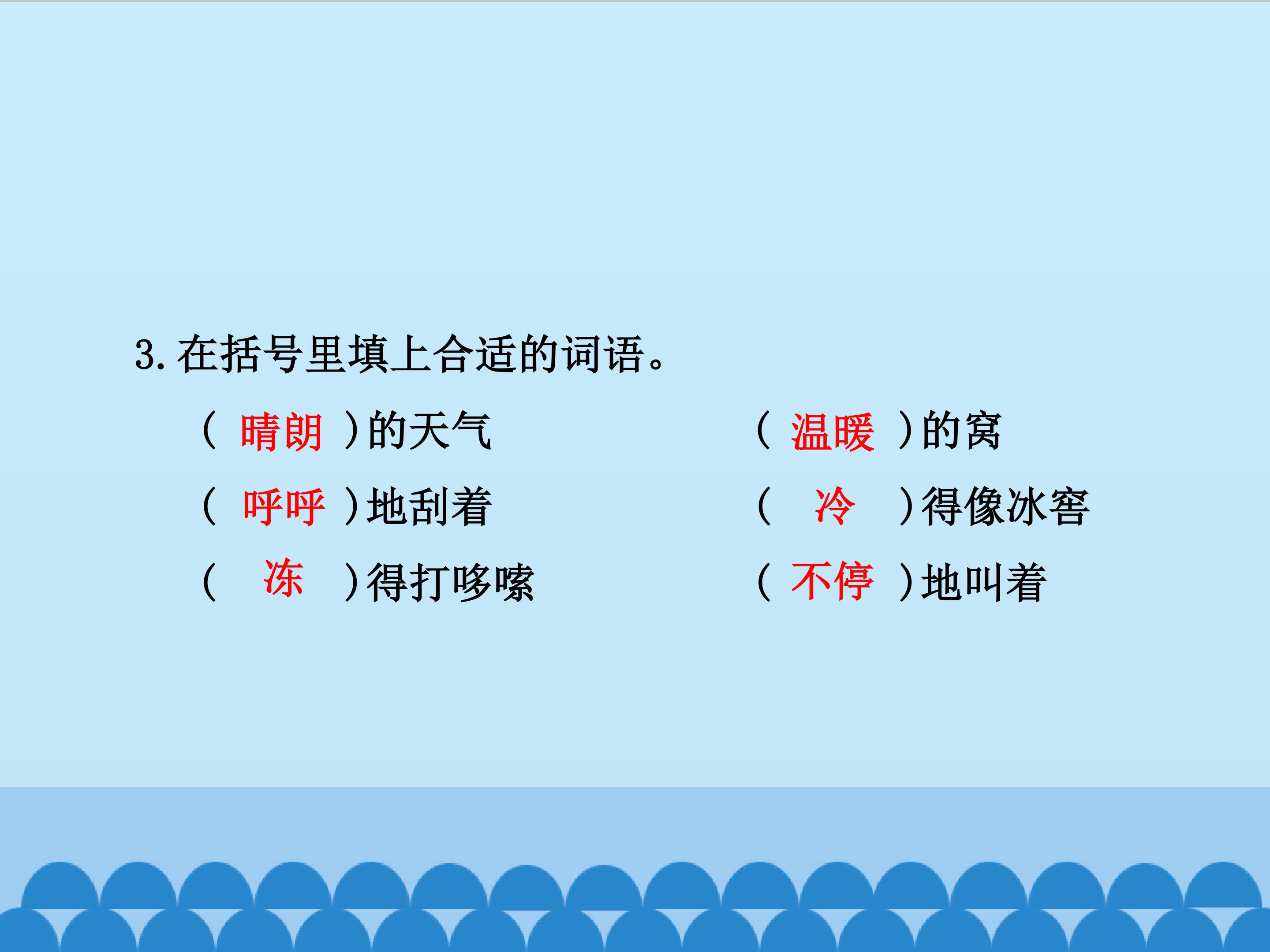 3.在括号里填上合适的词语。

(晴朗)的天气 (温暖)的窝

(呼呼)地刮着 (冷)得像冰窖

(冻)得打哆嗦 (不停)地叫着